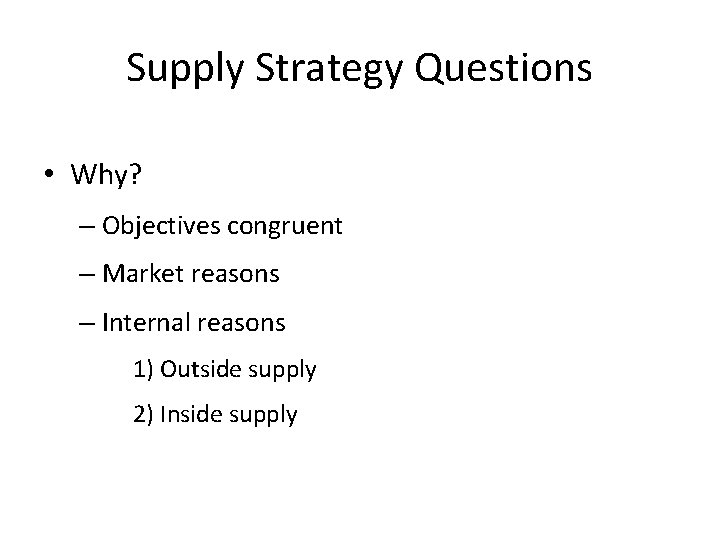 Supply Strategy Questions

• Why?

– Objectives congruent

– Market reasons

– Internal reasons

1) Outside supply

2) Inside supply